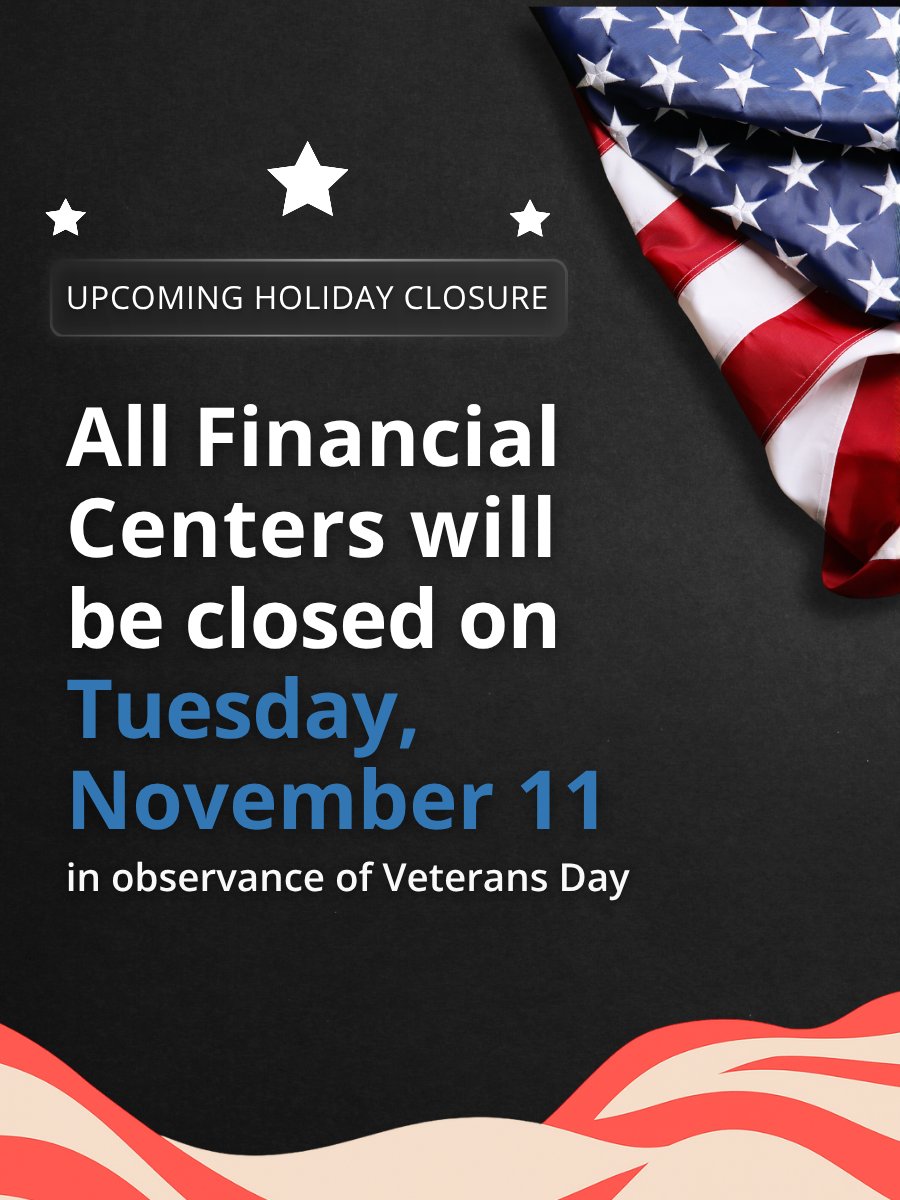 UPCOMING HOLIDAY CLOSURE

All Financial Centers will be closed on Tuesday, November 11

in observance of Veterans Day